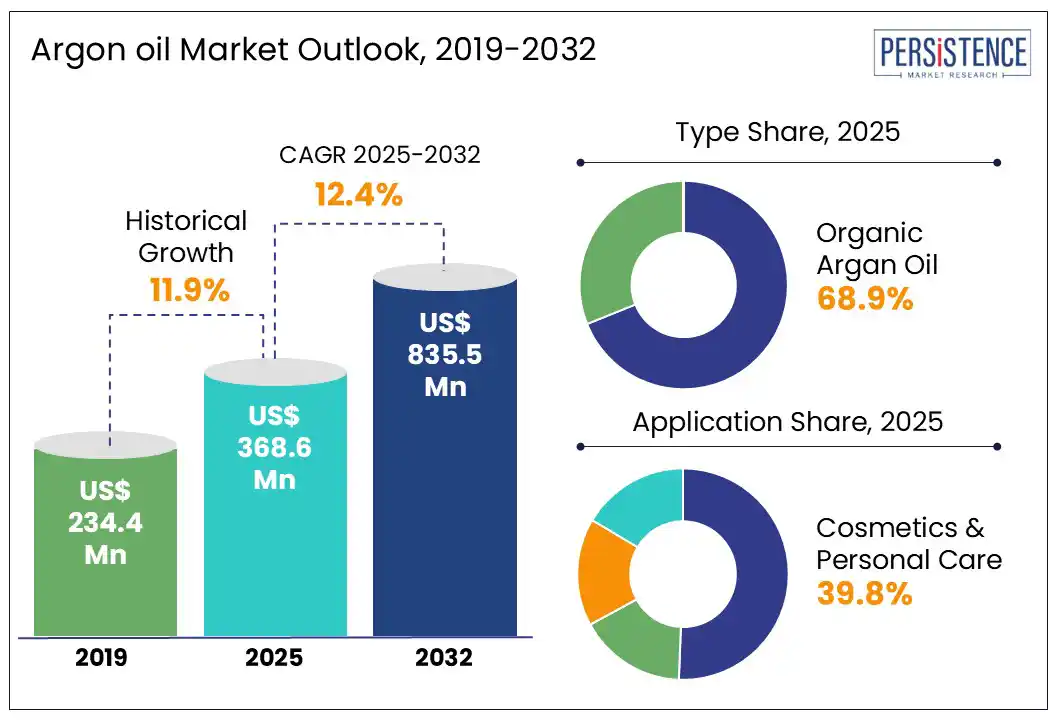 Argon oil Market Outlook, 2019-2032

PERSISTENCE
MARKET RESEARCH

CAGR 2025-2032
12.4%

Historical Growth
11.9%

US$ 234.4 Mn

US$ 368.6 Mn

US$ 835.5 Mn

2019
2025
2032

Type Share, 2025

Organic Argan Oil
68.9%

Application Share, 2025

Cosmetics & Personal Care
39.8%